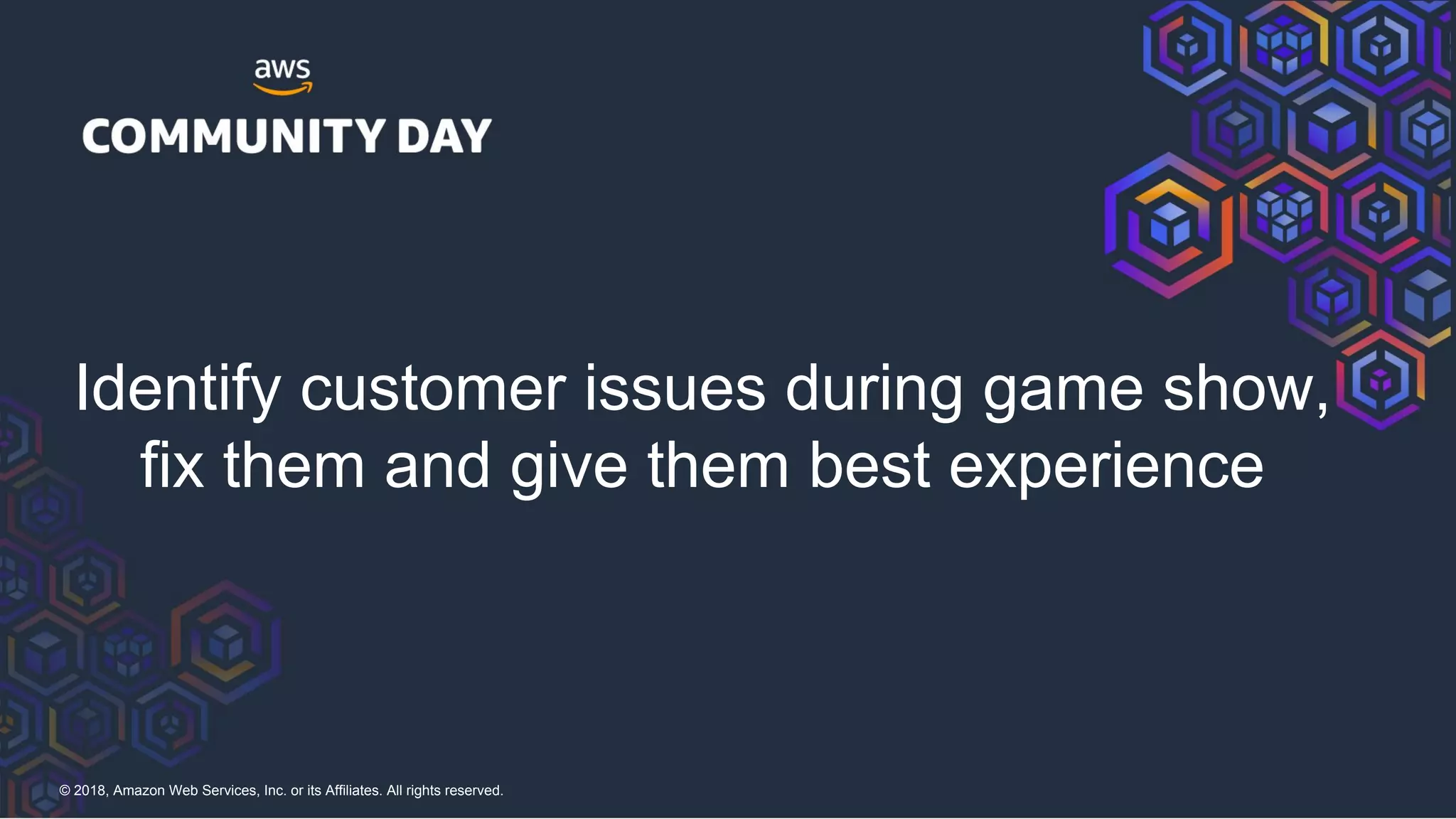 aws
COMMUNITY DAY

Identify customer issues during game show, fix them and give them best experience

© 2018, Amazon Web Services, Inc. or its Affiliates. All rights reserved.